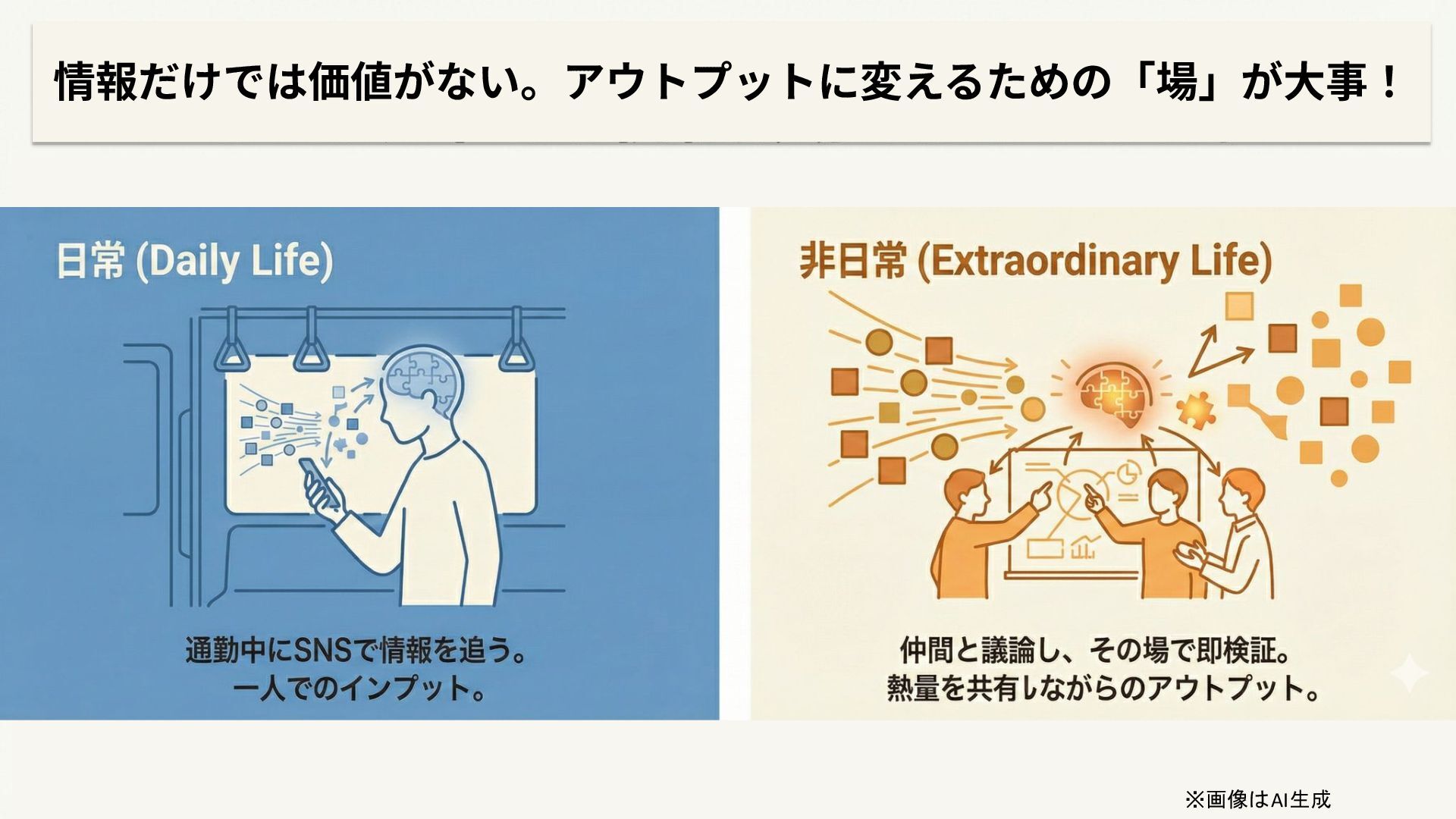 情報だけでは価値がない。アウトプットに変えるための「場」が大事！

日常 (Daily Life)

通勤中にSNSで情報を追う。
一人でのインプット。

非日常 (Extraordinary Life)

仲間と議論し、その場で即検証。
熱量を共有しながらのアウトプット。

※画像はAI生成